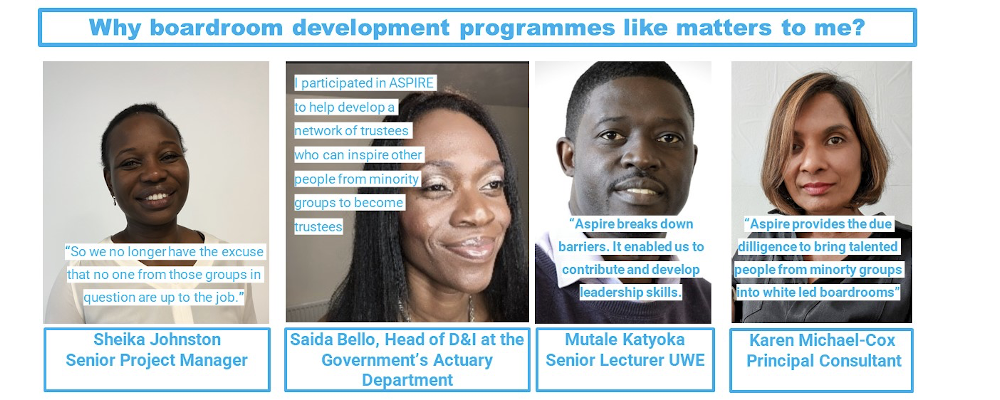 Why boardroom development programmes like matters to me?

"So we no longer have the excuse that no one from those groups in question are up to the job."

Sheika Johnston
Senior Project Manager

I participated in ASPIRE to help develop a network of trustees who can inspire other people from minority groups to become trustees

Saida Bello, Head of D&I at the Government's Actuary Department

"Aspire breaks down barriers. It enabled us to contribute and develop leadership skills.

Mutale Katyoka
Senior Lecturer UWE

"Aspire provides the due dilligence to bring talented people from minorty groups into white led boardrooms"

Karen Michael-Cox
Principal Consultant